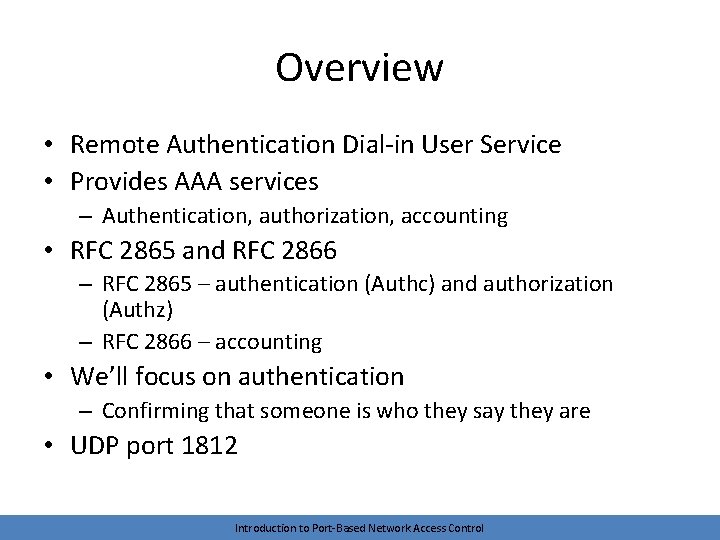 Overview

• Remote Authentication Dial-in User Service
• Provides AAA services
– Authentication, authorization, accounting
• RFC 2865 and RFC 2866
– RFC 2865 – authentication (Authc) and authorization (Authz)
– RFC 2866 – accounting
• We'll focus on authentication
– Confirming that someone is who they say they are
• UDP port 1812

Introduction to Port-Based Network Access Control